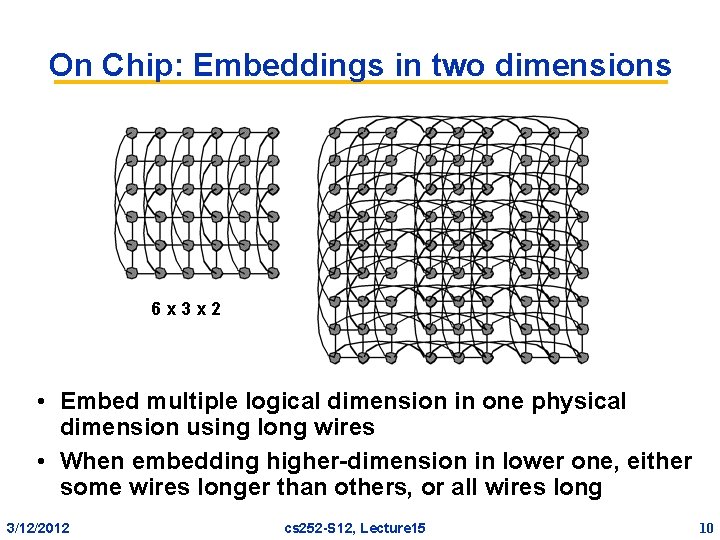 On Chip: Embeddings in two dimensions

6 x 3 x 2

• Embed multiple logical dimension in one physical dimension using long wires

• When embedding higher-dimension in lower one, either some wires longer than others, or all wires long

3/12/2012

cs252-S12, Lecture15

10